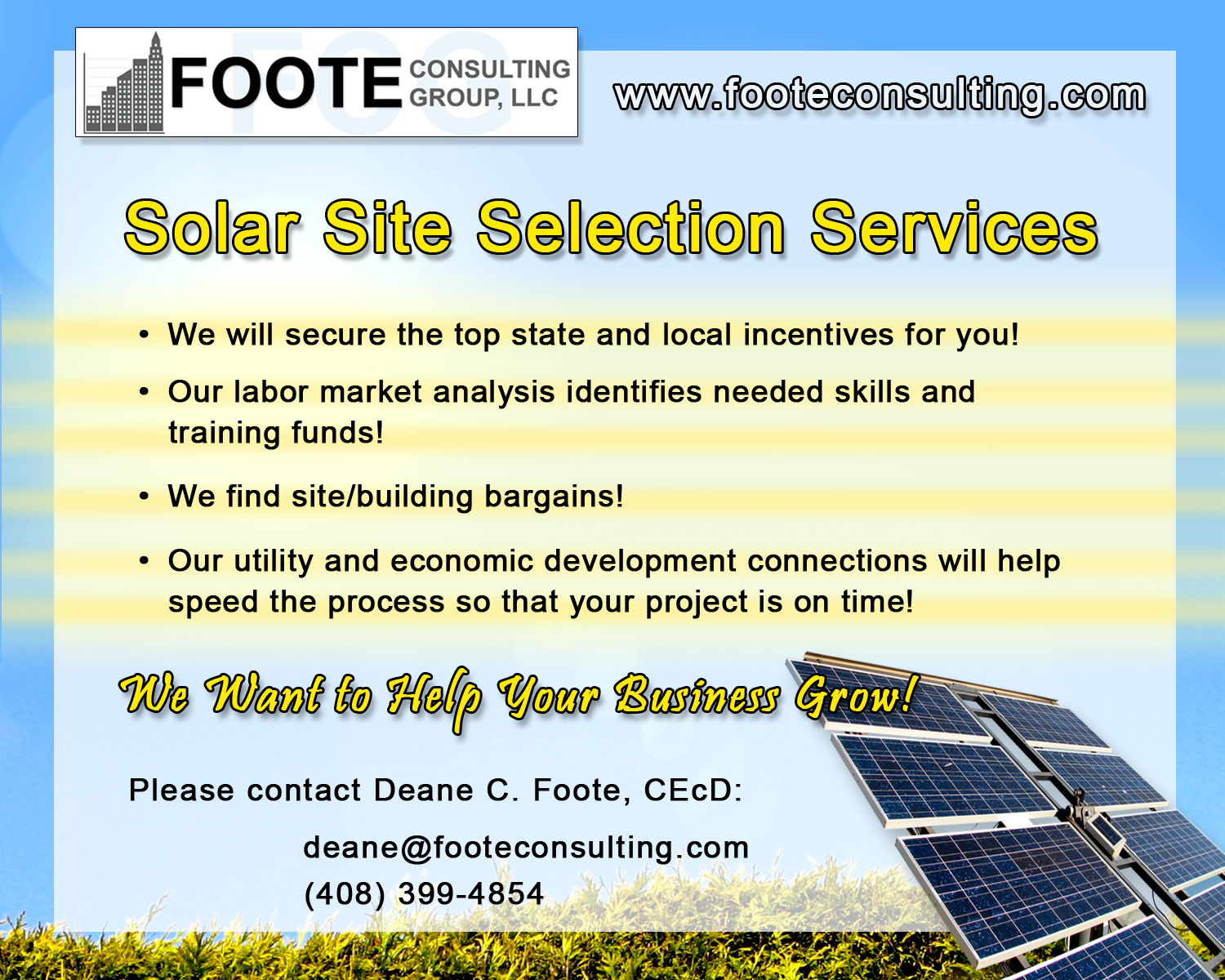 FOOTE CONSULTING GROUP, LLC

www.footeconsulting.com

Solar Site Selection Services

• We will secure the top state and local incentives for you!

• Our labor market analysis identifies needed skills and training funds!

• We find site/building bargains!

• Our utility and economic development connections will help speed the process so that your project is on time!

We Want to Help Your Business Grow!

Please contact Deane C. Foote, CEcD:

deane@footeconsulting.com
(408) 399-4854